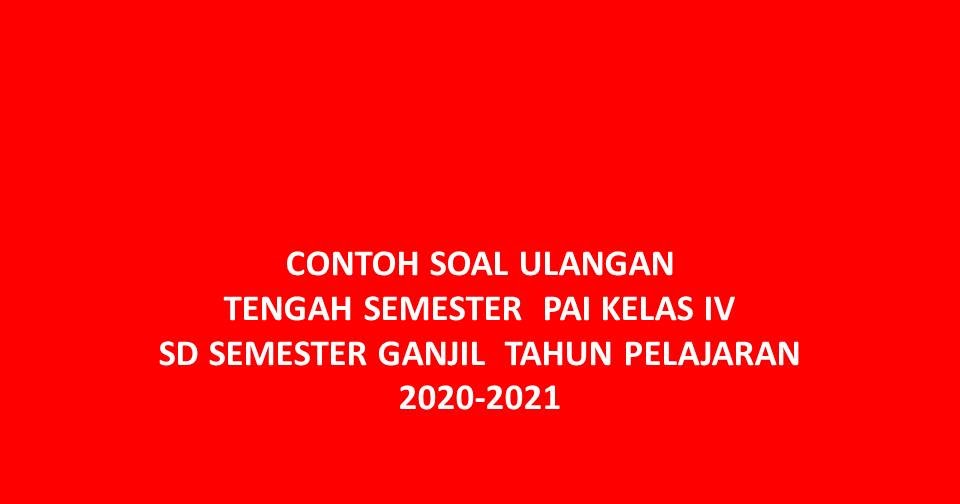 CONTOH SOAL ULANGAN TENGAH SEMESTER PAI KELAS IV SD SEMESTER GANJIL TAHUN PELAJARAN 2020-2021